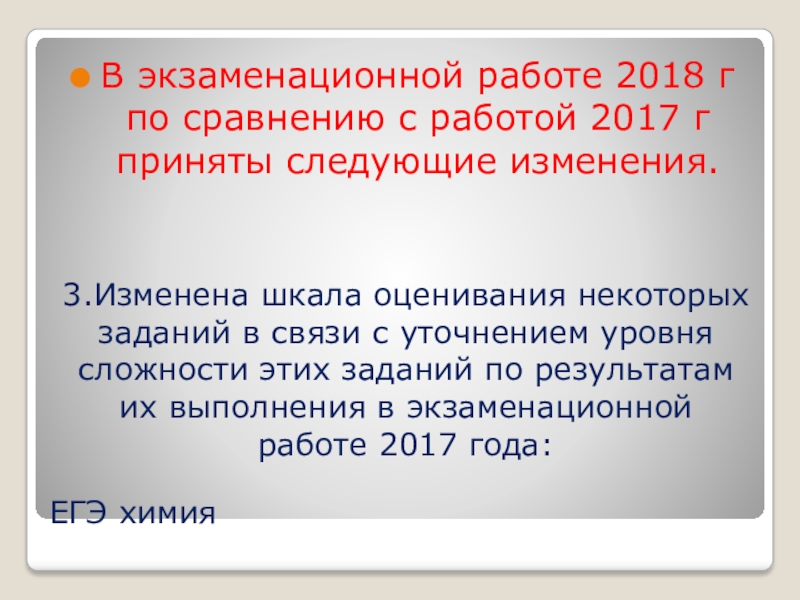 В экзаменационной работе 2018 г по сравнению с работой 2017 г приняты следующие изменения.

3.Изменена шкала оценивания некоторых заданий в связи с уточнением уровня сложности этих заданий по результатам их выполнения в экзаменационной работе 2017 года:

ЕГЭ химия